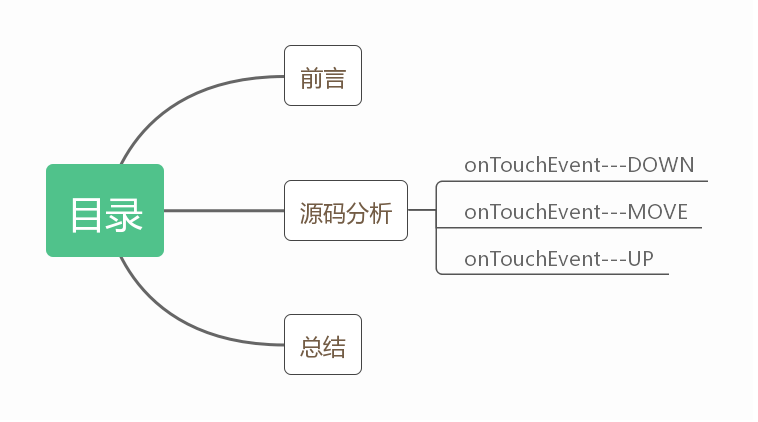 目录

前言

源码分析

onTouchEvent---DOWN

onTouchEvent---MOVE

onTouchEvent---UP

总结